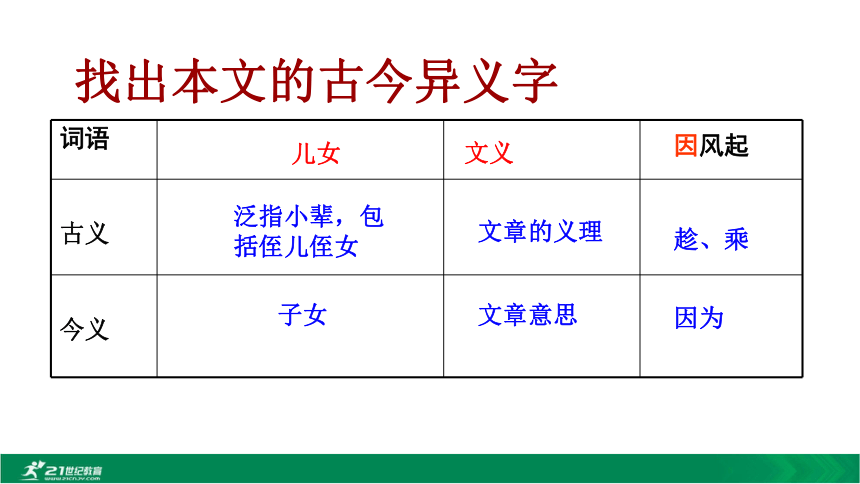 找出本文的古今异义字

| 词语 | 儿女 | 文义 | 因风起 |
|---|---|---|---|
| 古义 | 泛指小辈，包括侄儿侄女 | 文章的义理 | 趁、乘 |
| 今义 | 子女 | 文章意思 | 因为 |

21世纪教育
www.21cnjy.com